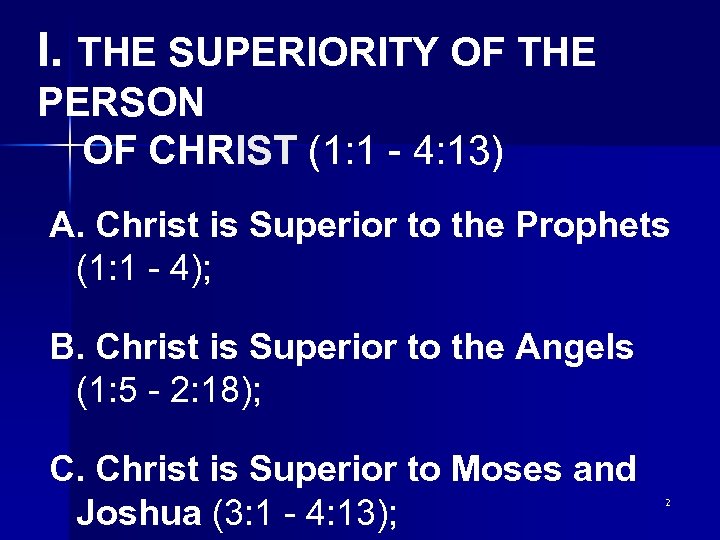 I. THE SUPERIORITY OF THE PERSON OF CHRIST (1:1 - 4:13)

A. Christ is Superior to the Prophets (1:1 - 4);

B. Christ is Superior to the Angels (1:5 - 2:18);

C. Christ is Superior to Moses and Joshua (3:1 - 4:13);

2